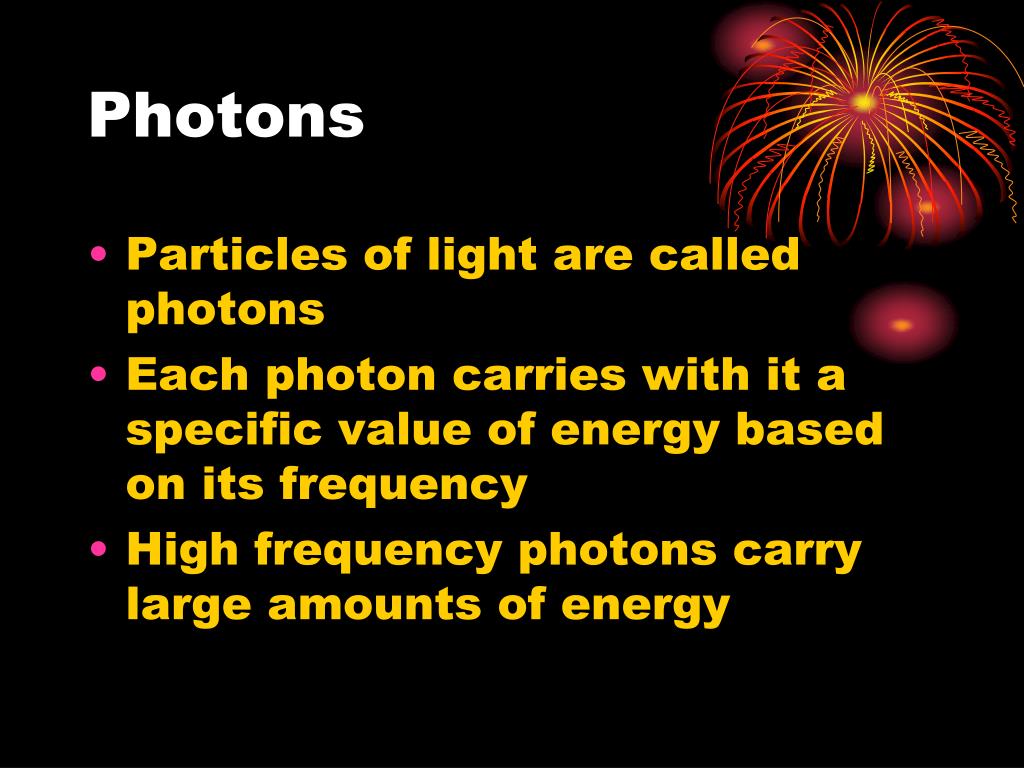 Photons

• Particles of light are called photons
• Each photon carries with it a specific value of energy based on its frequency
• High frequency photons carry large amounts of energy